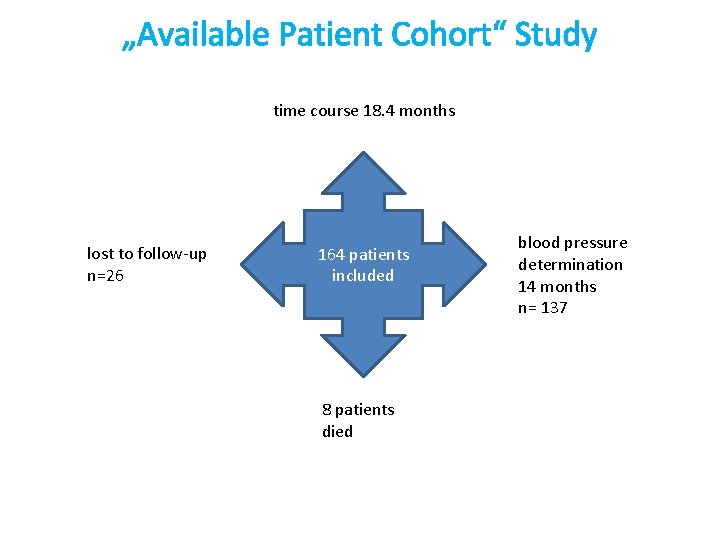 „Available Patient Cohort“ Study

time course 18.4 months

lost to follow-up
n=26

164 patients
included

blood pressure
determination
14 months
n= 137

8 patients
died